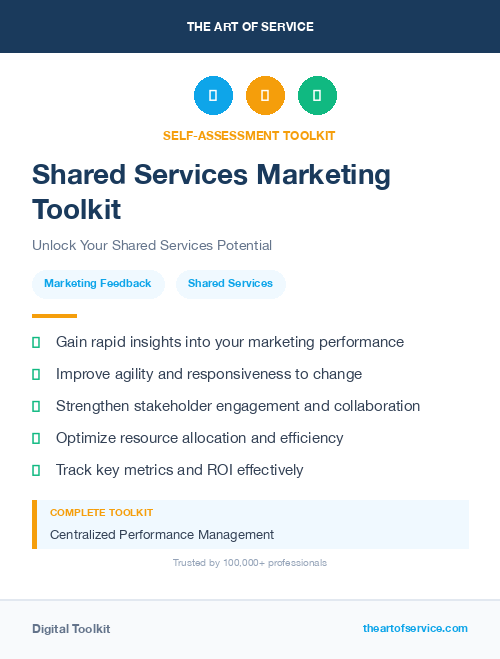 THE ART OF SERVICE

SELF-ASSESSMENT TOOLKIT

Shared Services Marketing Toolkit

Unlock Your Shared Services Potential

Marketing Feedback

Shared Services

Gain rapid insights into your marketing performance

Improve agility and responsiveness to change

Strengthen stakeholder engagement and collaboration

Optimize resource allocation and efficiency

Track key metrics and ROI effectively

COMPLETE TOOLKIT

Centralized Performance Management

Trusted by 100,000+ professionals

Digital Toolkit

theartofservice.com